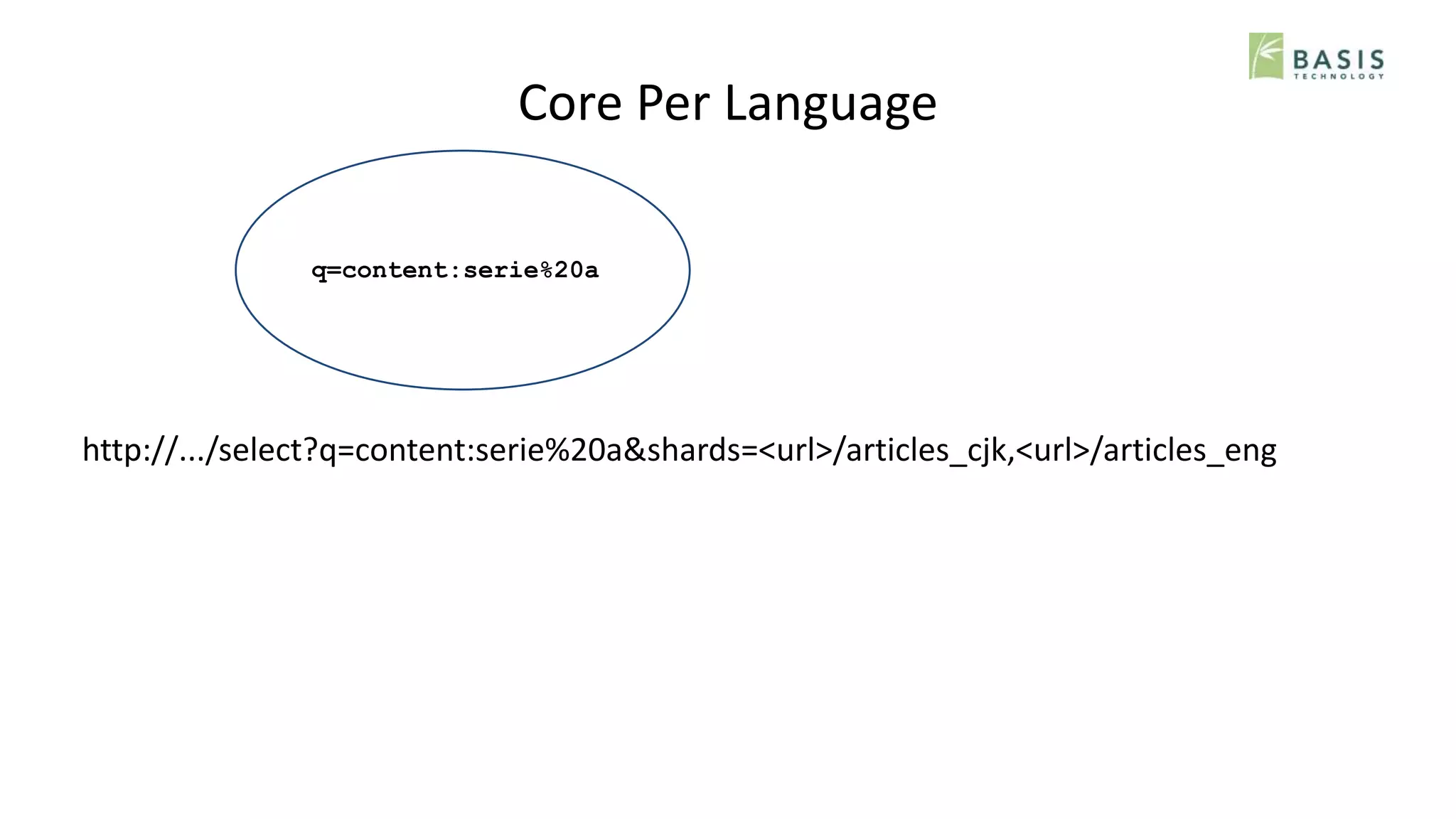 BASIS
TECHNOLOGY

Core Per Language

q=content:serie%20a

http://.../select?q=content:serie%20a&shards=<url>/articles_cjk,<url>/articles_eng